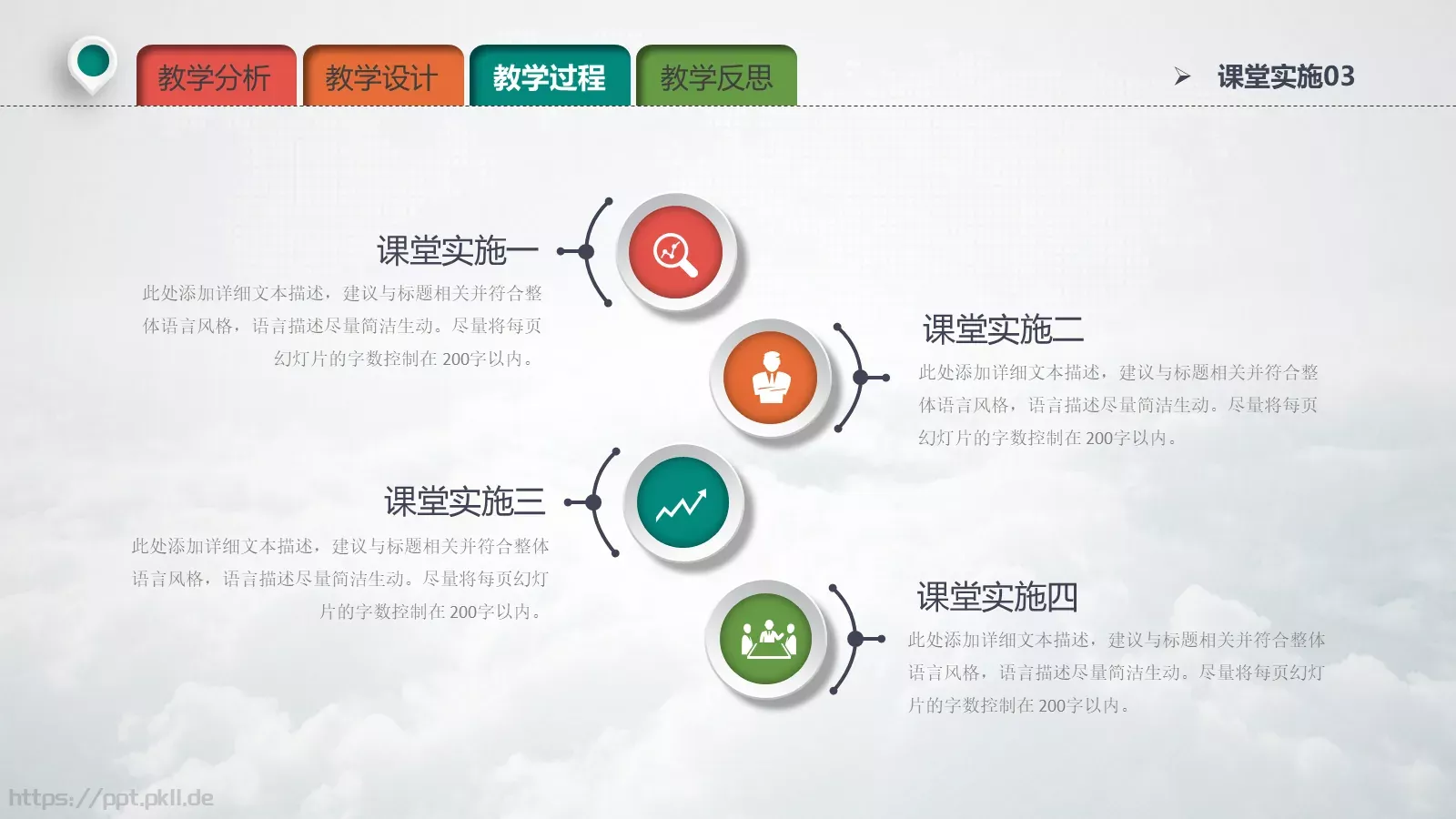 教学分析 教学设计 教学过程 教学反思

课堂实施03

课堂实施一

此处添加详细文本描述，建议与标题相关并符合整体语言风格，语言描述尽量简洁生动。尽量将每页幻灯片的字数控制在 200字以内。

课堂实施二

此处添加详细文本描述，建议与标题相关并符合整体语言风格，语言描述尽量简洁生动。尽量将每页幻灯片的字数控制在 200字以内。

课堂实施三

此处添加详细文本描述，建议与标题相关并符合整体语言风格，语言描述尽量简洁生动。尽量将每页幻灯片的字数控制在 200字以内。

课堂实施四

此处添加详细文本描述，建议与标题相关并符合整体语言风格，语言描述尽量简洁生动。尽量将每页幻灯片的字数控制在 200字以内。

https://ppt.pkll.de